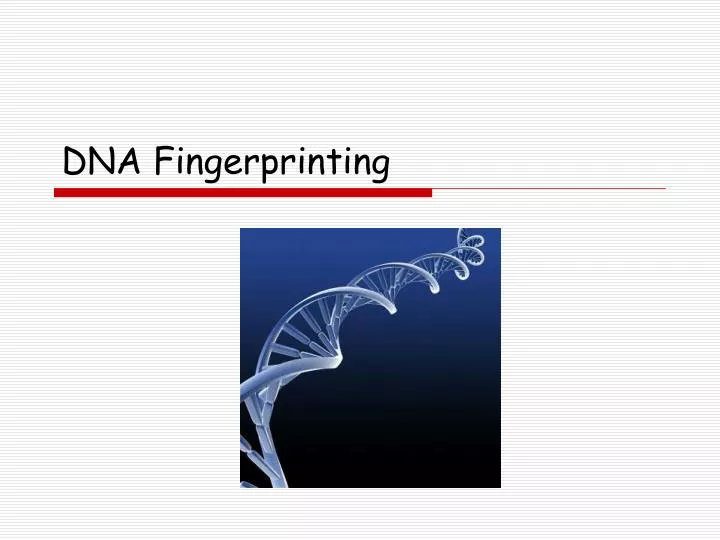 DNA Fingerprinting